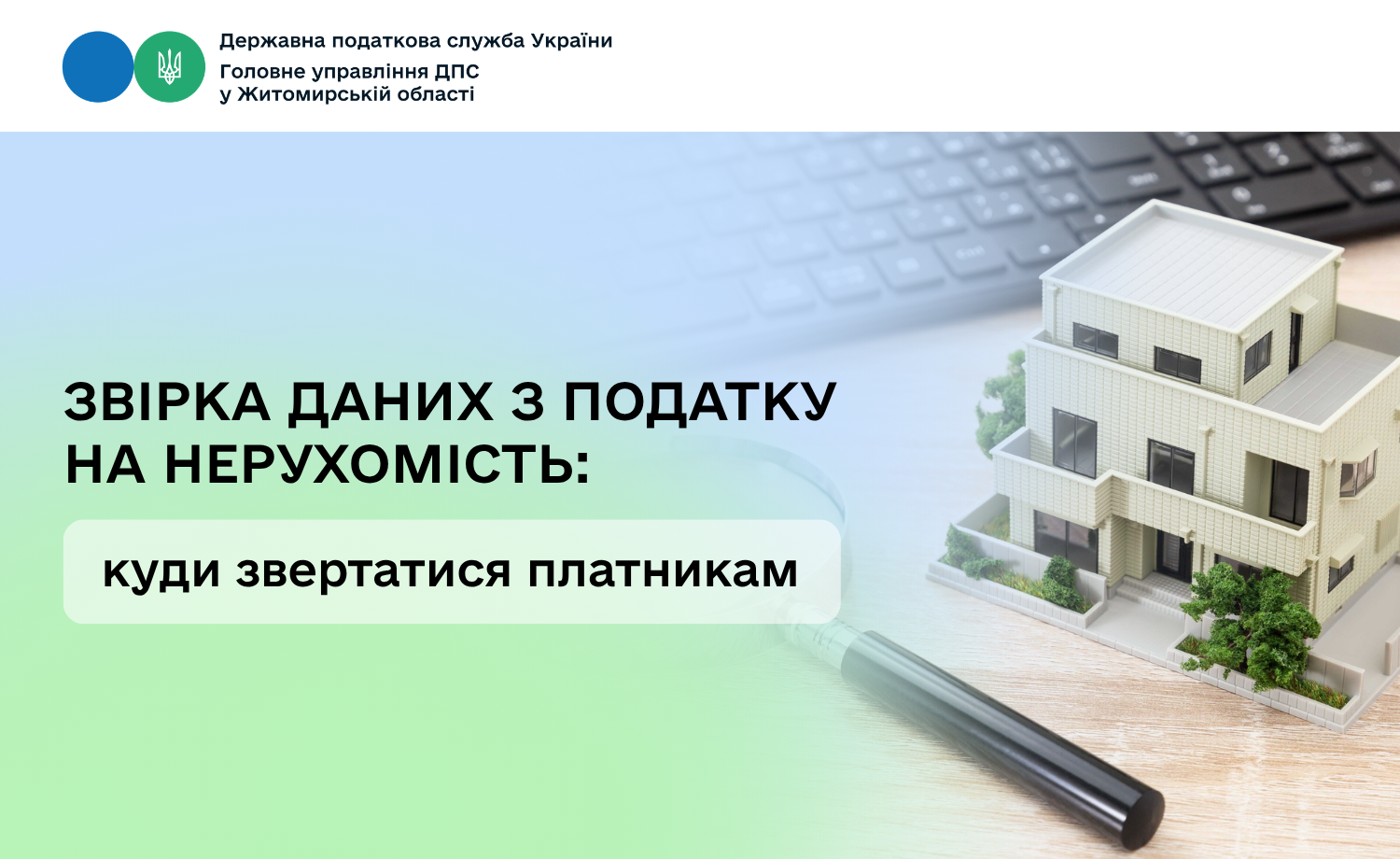 Державна податкова служба України

Головне управління ДПС
у Житомирській області

ЗВІРКА ДАНИХ З ПОДАТКУ
НА НЕРУХОМІСТЬ:

куди звертатися платникам